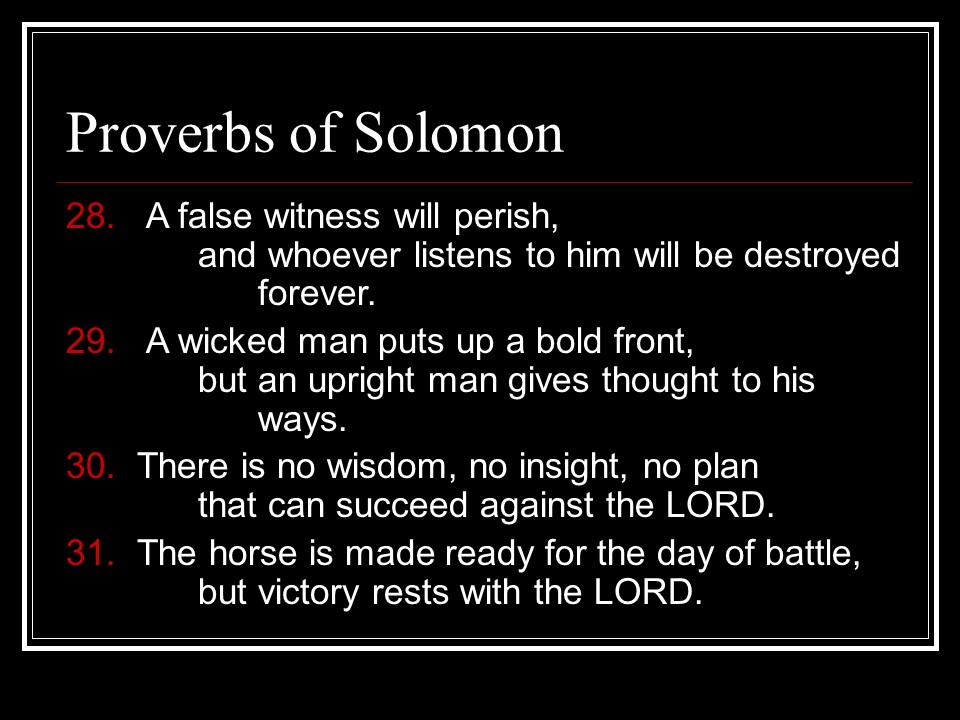 Proverbs of Solomon

28. A false witness will perish,
and whoever listens to him will be destroyed forever.

29. A wicked man puts up a bold front,
but an upright man gives thought to his ways.

30. There is no wisdom, no insight, no plan
that can succeed against the LORD.

31. The horse is made ready for the day of battle,
but victory rests with the LORD.